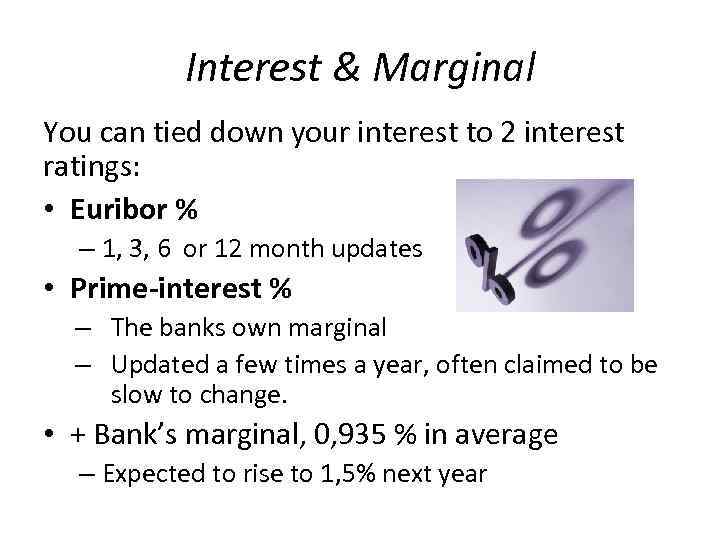 Interest & Marginal

You can tied down your interest to 2 interest ratings:

• Euribor %
– 1, 3, 6 or 12 month updates
• Prime-interest %
– The banks own marginal
– Updated a few times a year, often claimed to be slow to change.
• + Bank's marginal, 0,935 % in average
– Expected to rise to 1,5% next year